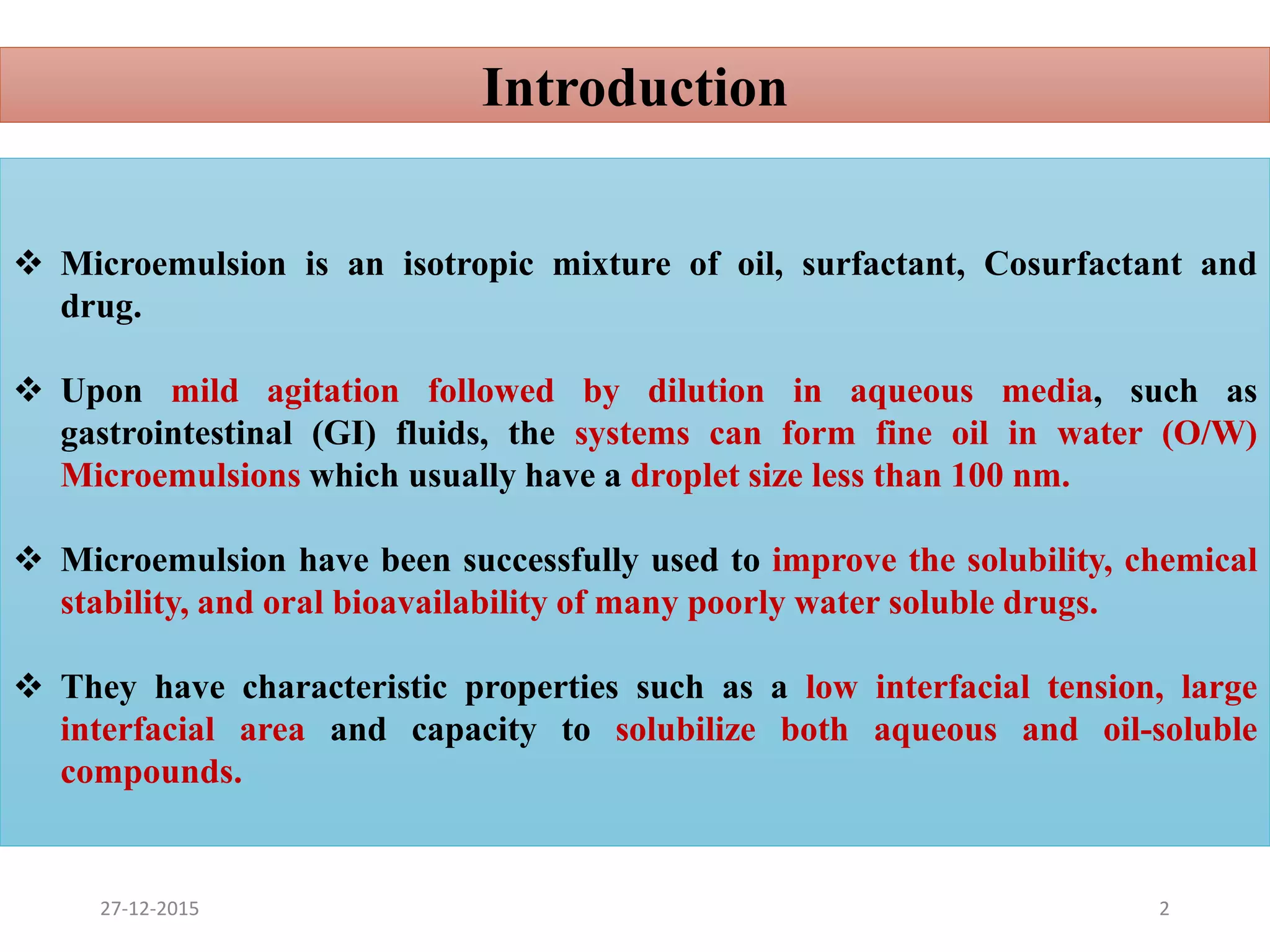 Introduction

❖ Microemulsion is an isotropic mixture of oil, surfactant, Cosurfactant and drug.

❖ Upon mild agitation followed by dilution in aqueous media, such as gastrointestinal (GI) fluids, the systems can form fine oil in water (O/W) Microemulsions which usually have a droplet size less than 100 nm.

❖ Microemulsion have been successfully used to improve the solubility, chemical stability, and oral bioavailability of many poorly water soluble drugs.

❖ They have characteristic properties such as a low interfacial tension, large interfacial area and capacity to solubilize both aqueous and oil-soluble compounds.

27-12-2015

2